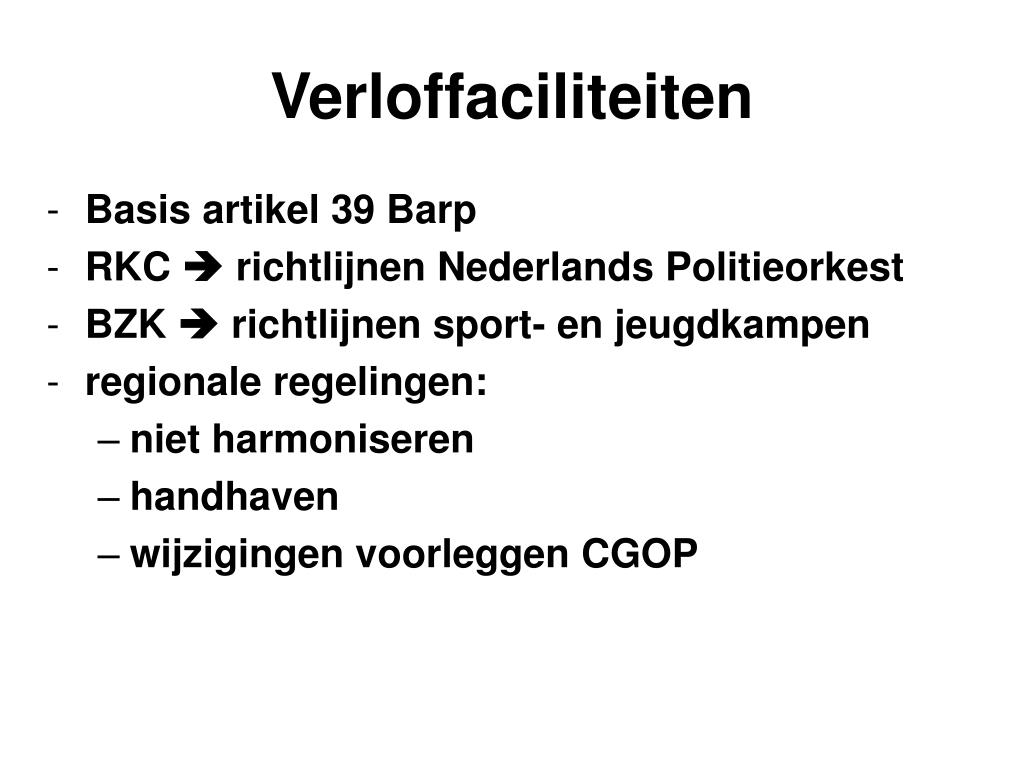 Verloffaciliteiten

- Basis artikel 39 Barp
- RKC ➔ richtlijnen Nederlands Politieorkest
- BZK ➔ richtlijnen sport- en jeugdkampen
- regionale regelingen:
  – niet harmoniseren
  – handhaven
  – wijzigingen voorleggen CGOP